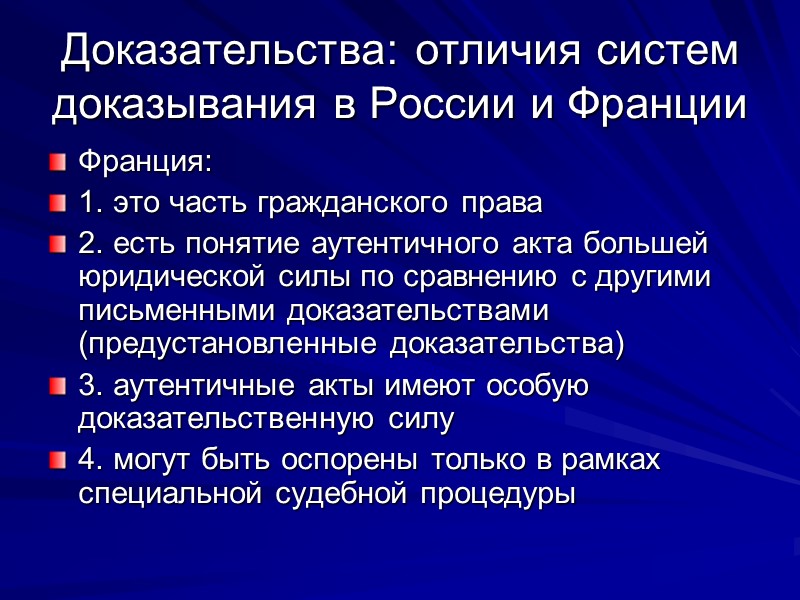 Доказательства: отличия систем доказывания в России и Франции

Франция:

1. это часть гражданского права

2. есть понятие аутентичного акта большей юридической силы по сравнению с другими письменными доказательствами (предустановленные доказательства)

3. аутентичные акты имеют особую доказательственную силу

4. могут быть оспорены только в рамках специальной судебной процедуры